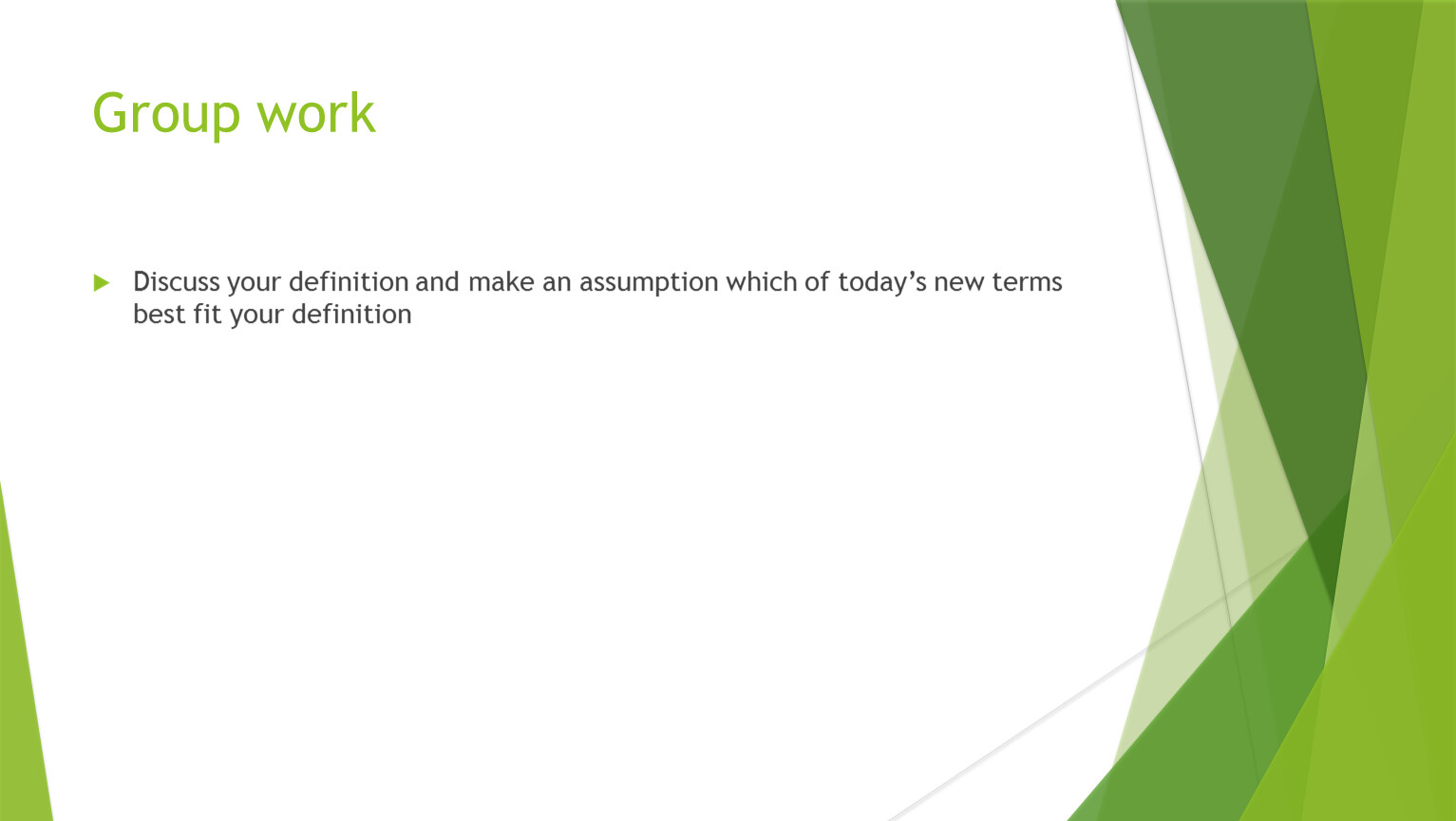 Group work

Discuss your definition and make an assumption which of today’s new terms best fit your definition